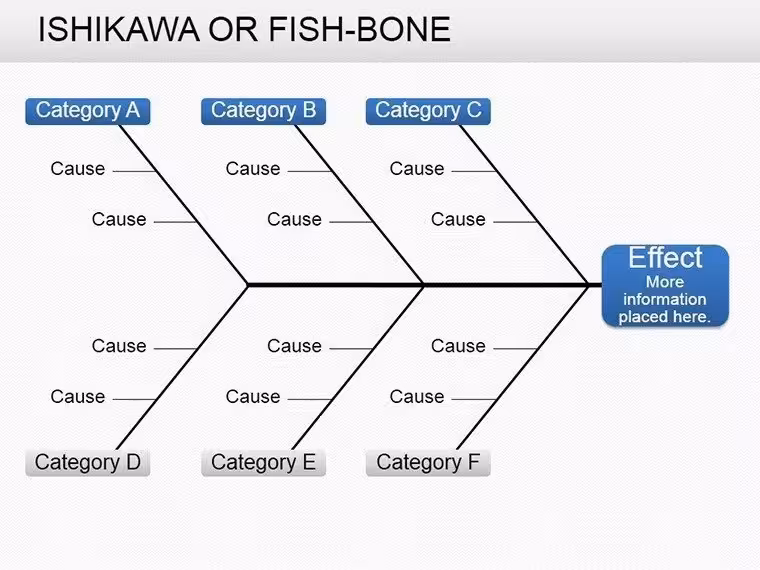 ISHIKAWA OR FISH-BONE

Category A

Cause

Cause

Category B

Cause

Cause

Category C

Cause

Cause

Effect
More information placed here.

Cause

Cause

Category D

Cause

Cause

Category E

Cause

Cause

Category F